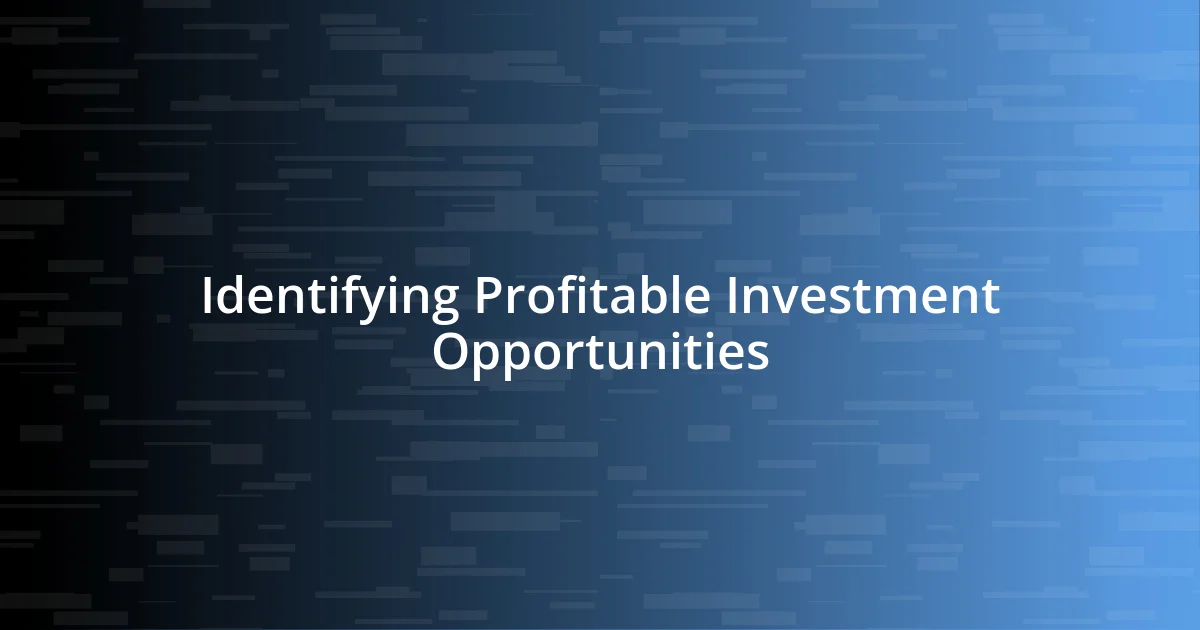 Identifying Profitable Investment Opportunities